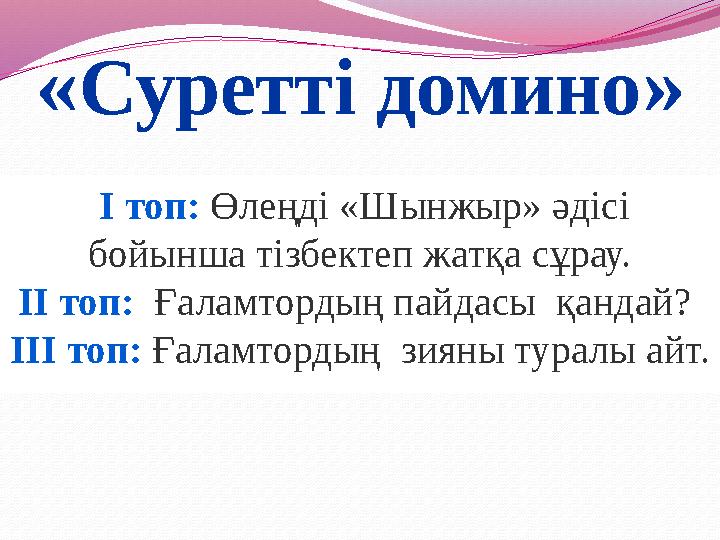 «Суретті домино»

І топ: Өлеңді «Шынжыр» әдісі бойынша тізбектеп жатқа сұрау.
ІІ топ: Ғаламтордың пайдасы қандай?
ІІІ топ: Ғаламтордың зияны туралы айт.